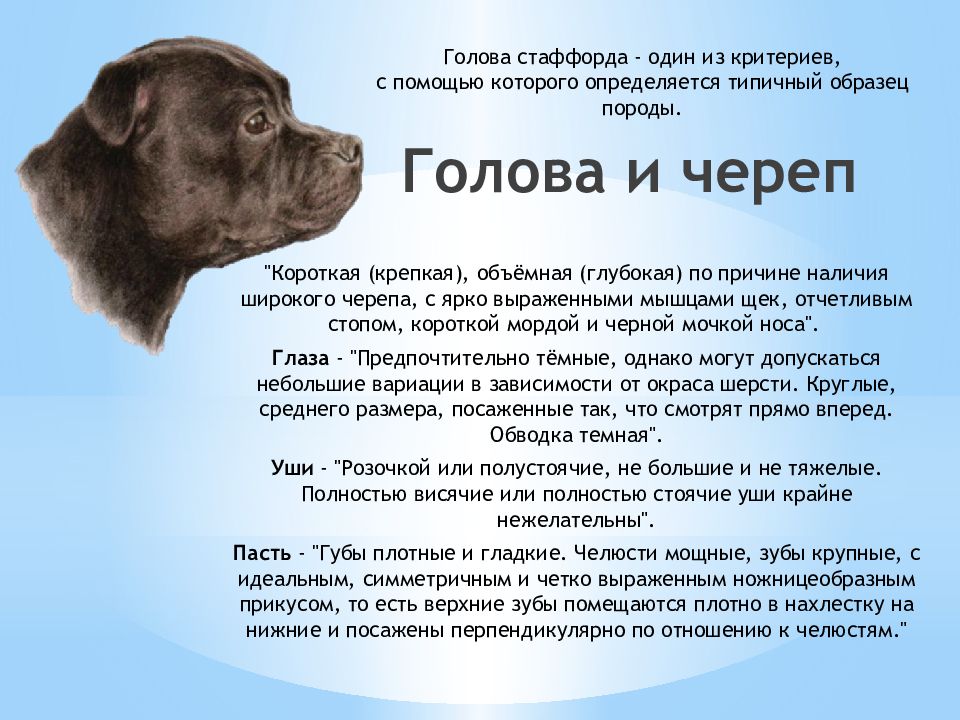 Голова стаффорда - один из критериев, с помощью которого определяется типичный образец породы.

Голова и череп

"Короткая (крепкая), объёмная (глубокая) по причине наличия широкого черепа, с ярко выраженными мышцами щек, отчетливым стопом, короткой мордой и черной мочкой носа".

Глаза - "Предпочтительно тёмные, однако могут допускаться небольшие вариации в зависимости от окраса шерсти. Круглые, среднего размера, посаженные так, что смотрят прямо вперед. Обводка темная".

Уши - "Розочкой или полустоячие, не большие и не тяжелые. Полностью висячие или полностью стоячие уши крайне нежелательны".

Пасть - "Губы плотные и гладкие. Челюсти мощные, зубы крупные, с идеальным, симметричным и четко выраженным ножницеобразным прикусом, то есть верхние зубы помещаются плотно в нахлестку на нижние и посажены перпендикулярно по отношению к челюстям."